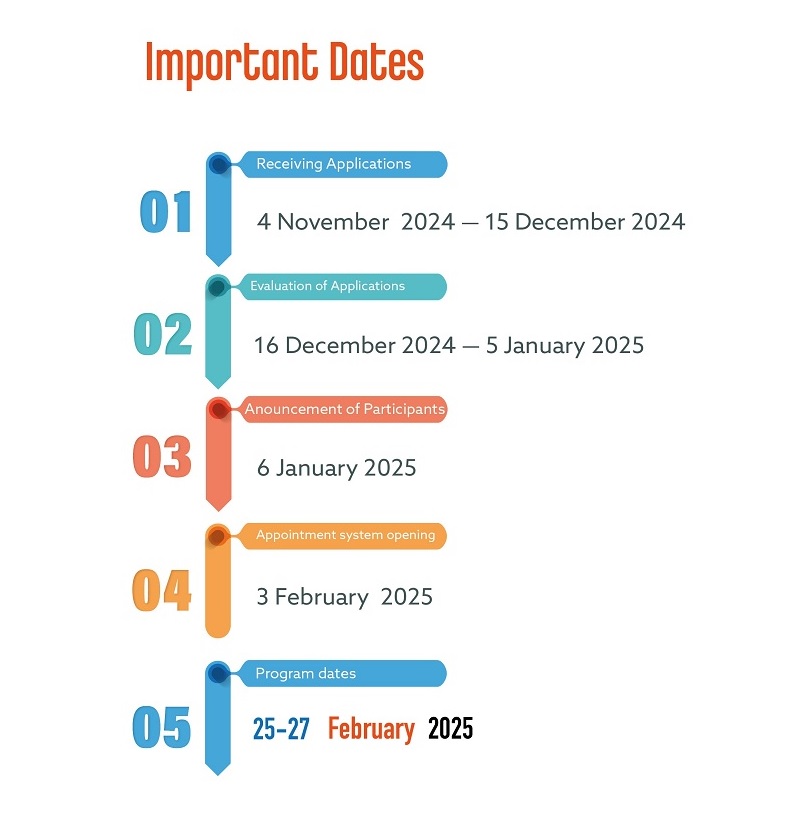 Important Dates

01
Receiving Applications
4 November 2024 — 15 December 2024

02
Evaluation of Applications
16 December 2024 — 5 January 2025

03
Anouncement of Participants
6 January 2025

04
Appointment system opening
3 February 2025

05
Program dates
25-27 February 2025